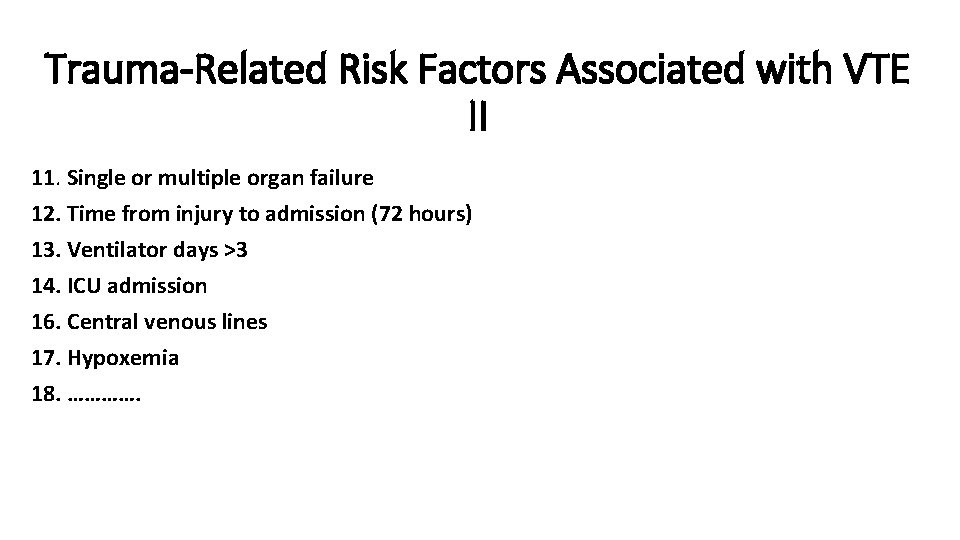 Trauma-Related Risk Factors Associated with VTE II

11. Single or multiple organ failure
12. Time from injury to admission (72 hours)
13. Ventilator days >3
14. ICU admission
16. Central venous lines
17. Hypoxemia
18. ………….